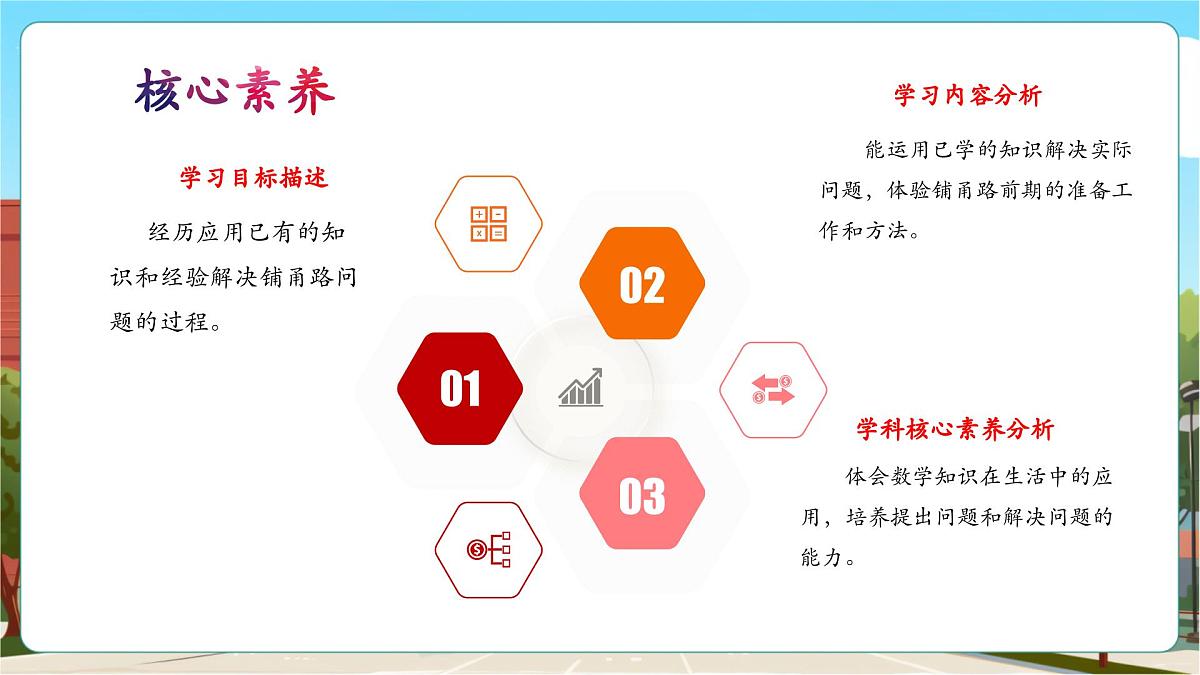 核心素养

学习目标描述

经历应用已有的知识和经验解决铺甬路问题的过程。

01

02

03

学习内容分析

能运用已学的知识解决实际问题，体验铺甬路前期的准备工作和方法。

学科核心素养分析

体会数学知识在生活中的应用，培养提出问题和解决问题的能力。